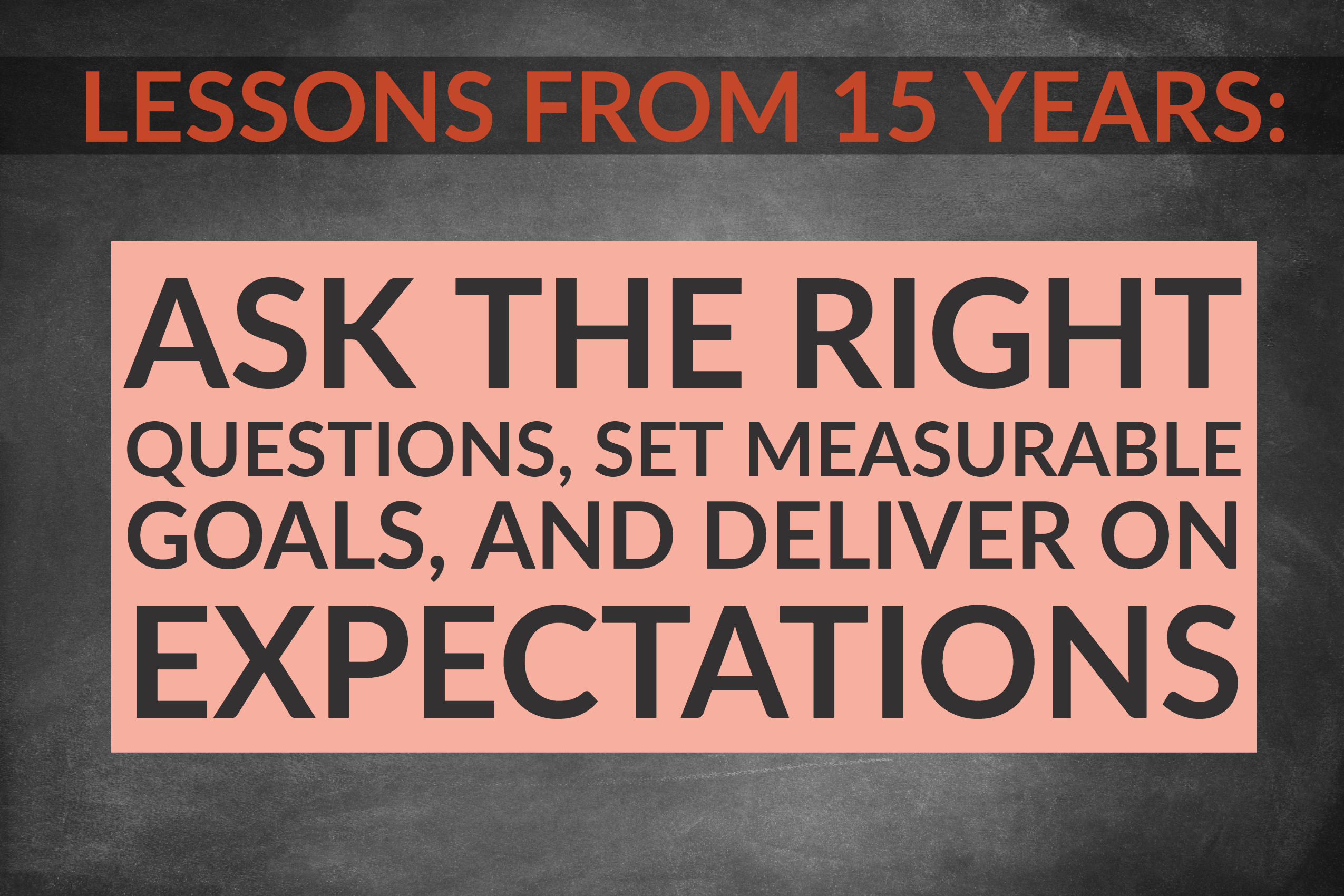 LESSONS FROM 15 YEARS:

ASK THE RIGHT QUESTIONS, SET MEASURABLE GOALS, AND DELIVER ON EXPECTATIONS